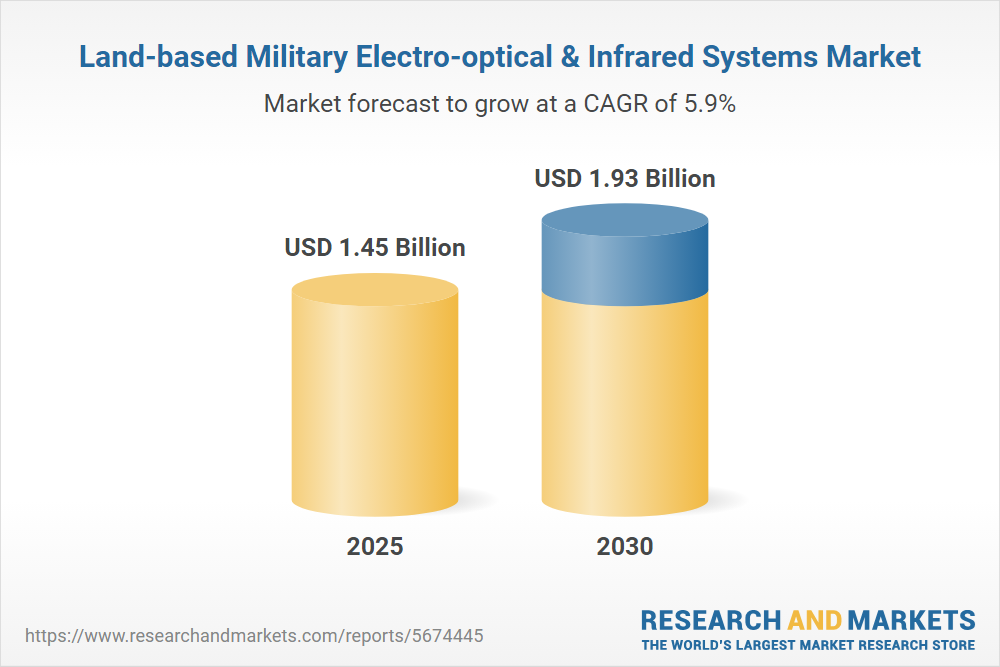 Land-based Military Electro-optical & Infrared Systems Market

Market forecast to grow at a CAGR of 5.9%

USD 1.45 Billion

USD 1.93 Billion

2025

2030

https://www.researchandmarkets.com/reports/5674445

RESEARCH AND MARKETS
THE WORLD'S LARGEST MARKET RESEARCH STORE